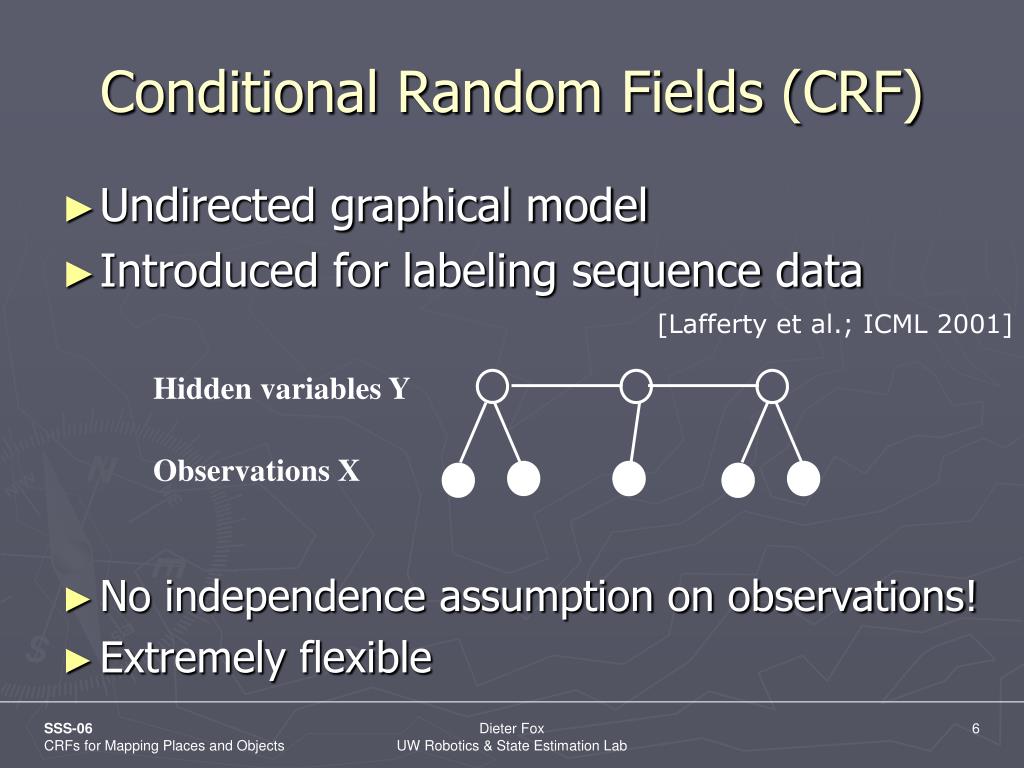 Conditional Random Fields (CRF)

► Undirected graphical model
► Introduced for labeling sequence data

[Lafferty et al.; ICML 2001]

Hidden variables Y

Observations X

► No independence assumption on observations!
► Extremely flexible

SSS-06
CRFs for Mapping Places and Objects

Dieter Fox
UW Robotics & State Estimation Lab

6